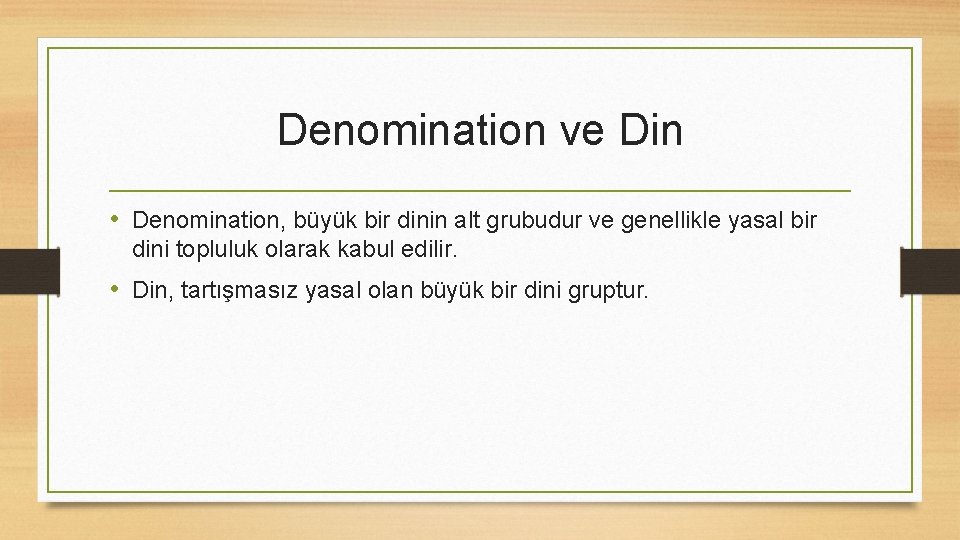 Denomination ve Din

• Denomination, büyük bir dinin alt grubudur ve genellikle yasal bir dini topluluk olarak kabul edilir.

• Din, tartışmasız yasal olan büyük bir dini gruptur.